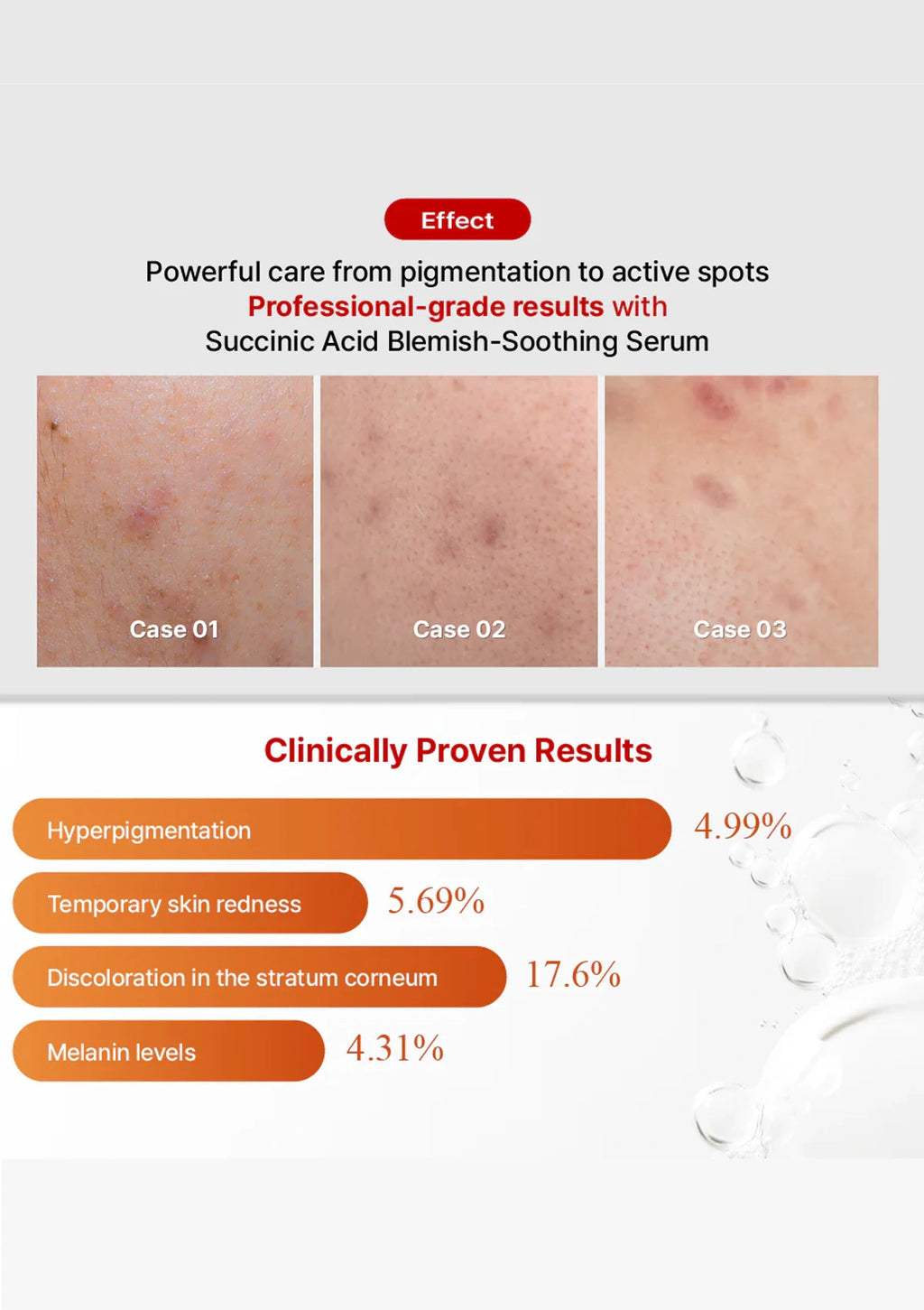 Effect

Powerful care from pigmentation to active spots
Professional-grade results with
Succinic Acid Blemish-Soothing Serum

Case 01

Case 02

Case 03

Clinically Proven Results

Hyperpigmentation 4.99%

Temporary skin redness 5.69%

Discoloration in the stratum corneum 17.6%

Melanin levels 4.31%